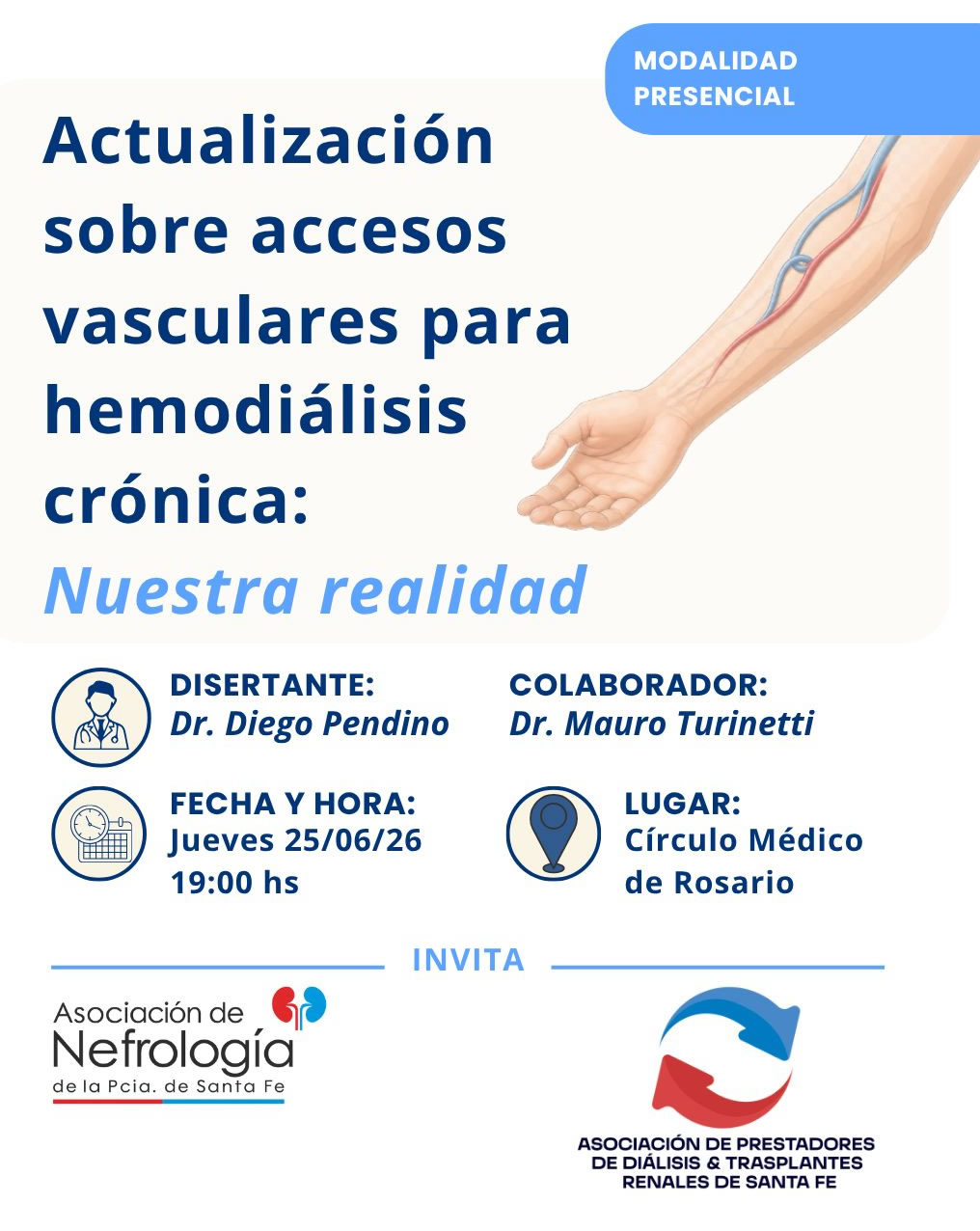 MODALIDAD PRESENCIAL

Actualización sobre accesos vasculares para hemodiálisis crónica:
Nuestra realidad

DISERTANTE:
Dr. Diego Pendino

COLABORADOR:
Dr. Mauro Turinetti

FECHA Y HORA:
Jueves 25/06/26
19:00 hs

LUGAR:
Círculo Médico de Rosario

INVITA

Asociación de Nefrología de la Pcia. de Santa Fe

ASOCIACIÓN DE PRESTADORES DE DIÁLISIS & TRASPLANTES RENALES DE SANTA FE